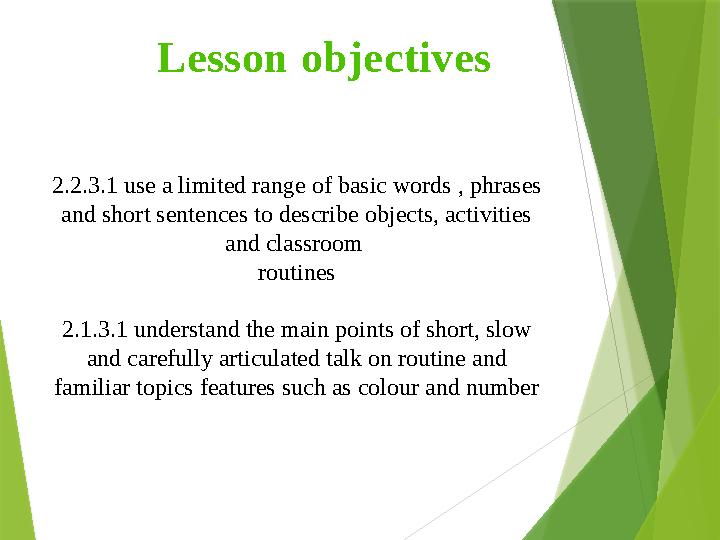 Lesson objectives

2.2.3.1 use a limited range of basic words , phrases and short sentences to describe objects, activities and classroom
routines

2.1.3.1 understand the main points of short, slow and carefully articulated talk on routine and familiar topics features such as colour and number